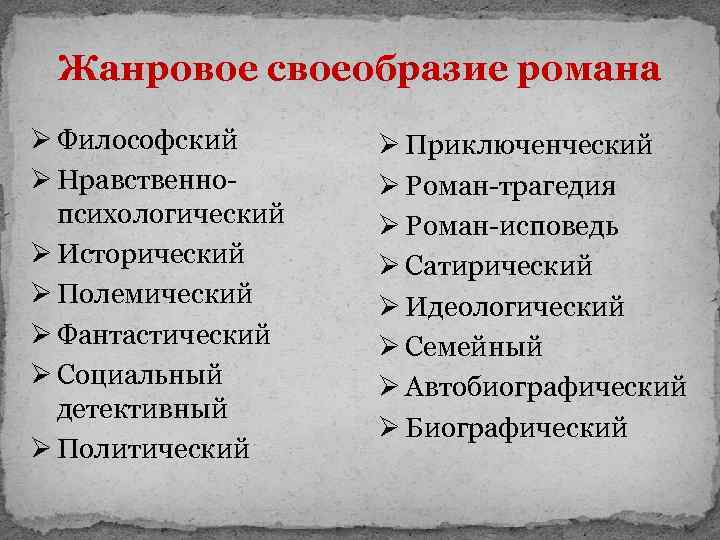 Жанровое своеобразие романа

➢ Философский
➢ Нравственно-психологический
➢ Исторический
➢ Полемический
➢ Фантастический
➢ Социальный детективный
➢ Политический

➢ Приключенческий
➢ Роман-трагедия
➢ Роман-исповедь
➢ Сатирический
➢ Идеологический
➢ Семейный
➢ Автобиографический
➢ Биографический